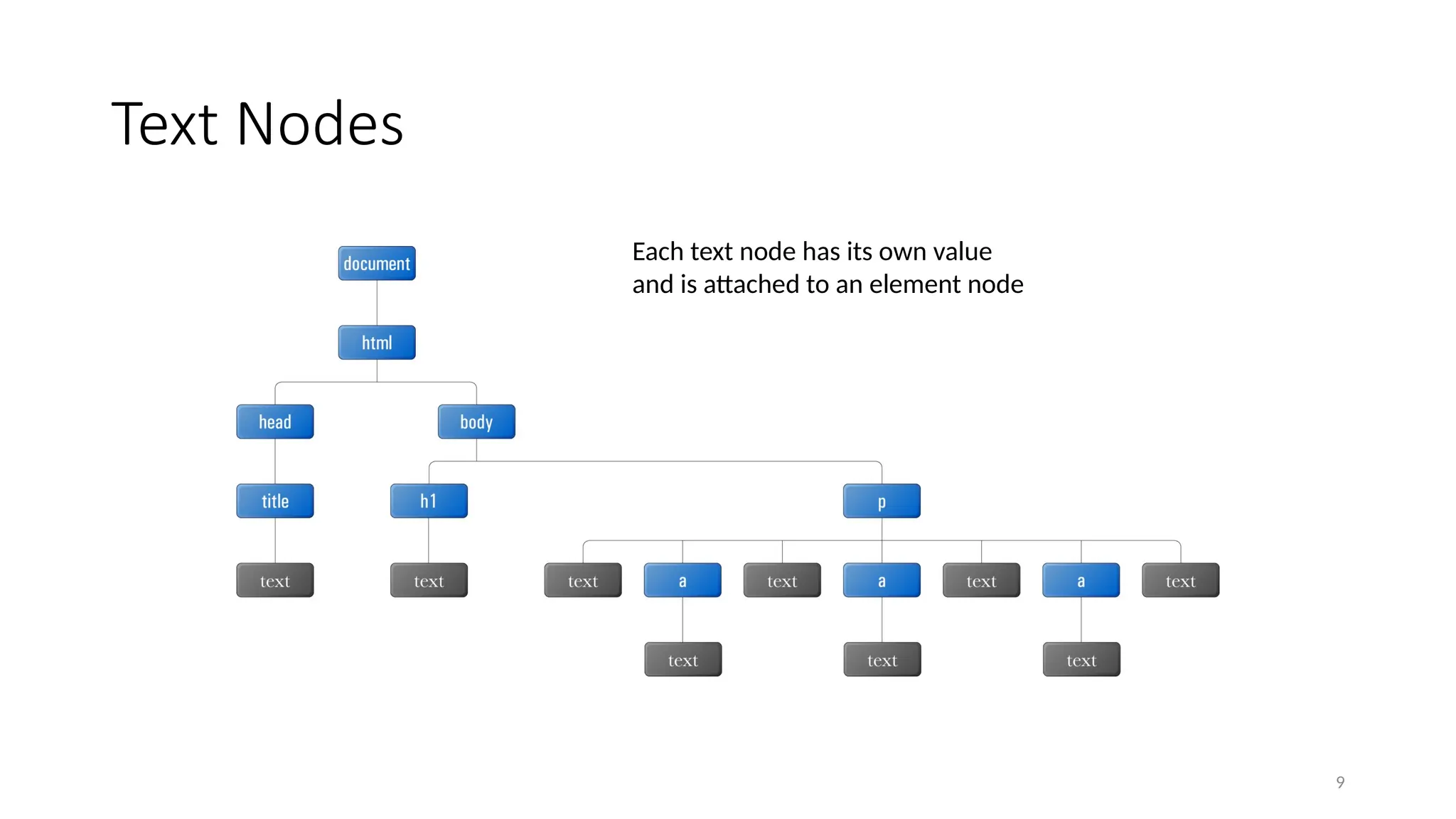 Text Nodes

Each text node has its own value and is attached to an element node

document

html

head

body

title

h1

p

text

text

text

a

text

a

text

a

text

text

text

text

9